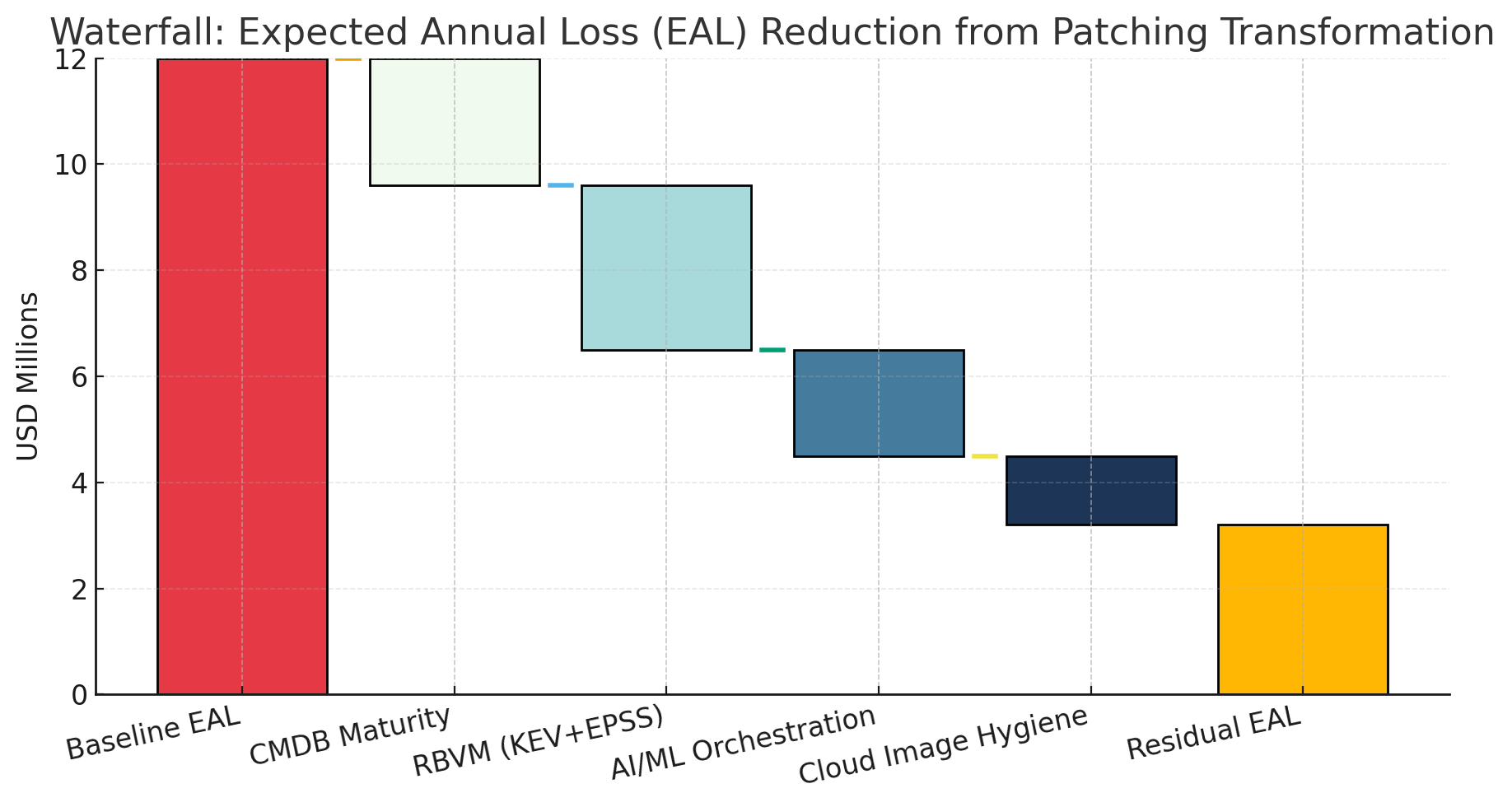 Waterfall: Expected Annual Loss (EAL) Reduction from Patching Transformation

USD Millions

12
10
8
6
4
2
0

Baseline EAL
CMDB Maturity
RBVM (KEV+EPSS)
AI/ML Orchestration
Cloud Image Hygiene
Residual EAL